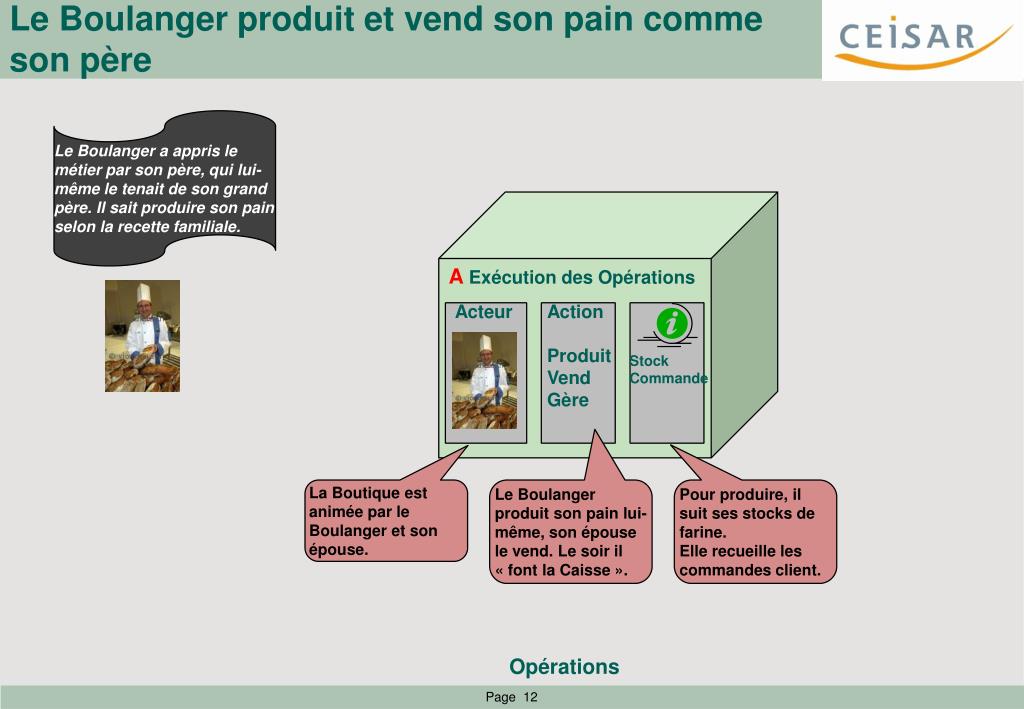 Le Boulanger produit et vend son pain comme son père

CEISAR

Le Boulanger a appris le métier par son père, qui lui-même le tenait de son grand père. Il sait produire son pain selon la recette familiale.

A Exécution des Opérations

Acteur

Action

Produit
Vend
Gère

Stock
Commande

La Boutique est animée par le Boulanger et son épouse.

Le Boulanger produit son pain lui-même, son épouse le vend. Le soir il « font la Caisse ».

Pour produire, il suit ses stocks de farine.
Elle recueille les commandes client.

Opérations

Page 12